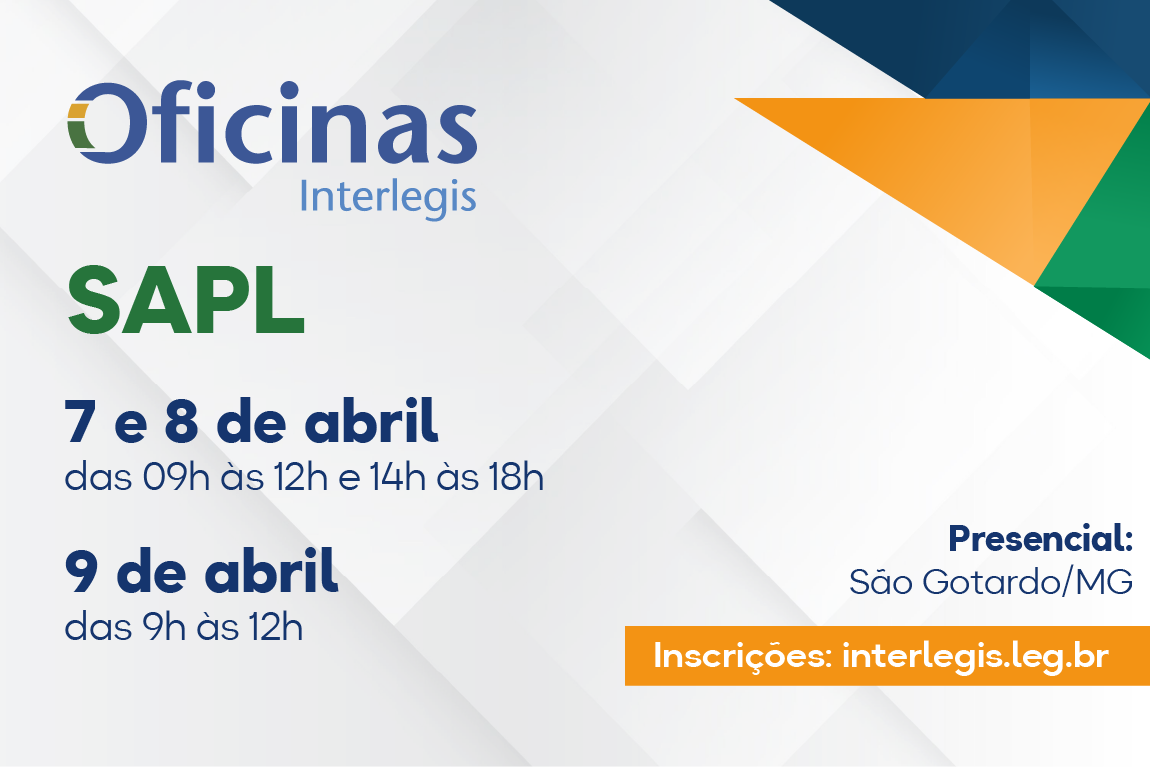 Oficinas
Interlegis

SAPL

7 e 8 de abril
das 09h às 12h e 14h às 18h

9 de abril
das 9h às 12h

Presencial:
São Gotardo/MG

Inscrições: interlegis.leg.br